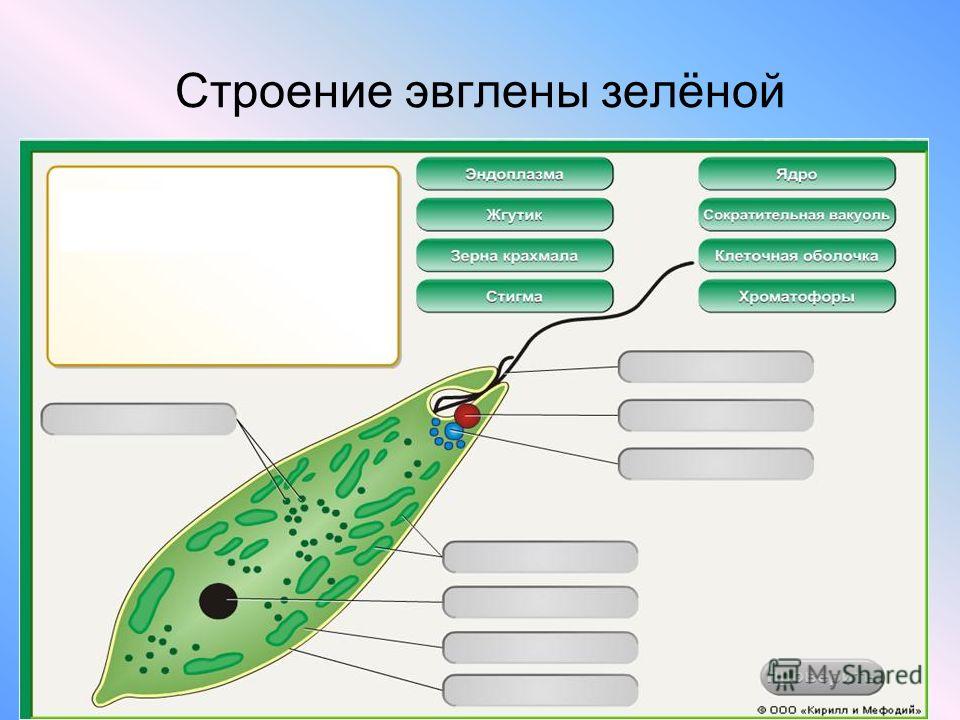 Строение эвглены зелёной

Эндоплазма

Жгутик

Зерна крахмала

Стигма

Ядро

Сократительная вакуоль

Клеточная оболочка

Хроматофоры

MyShared

© ООО «Кирилл и Мефодий»